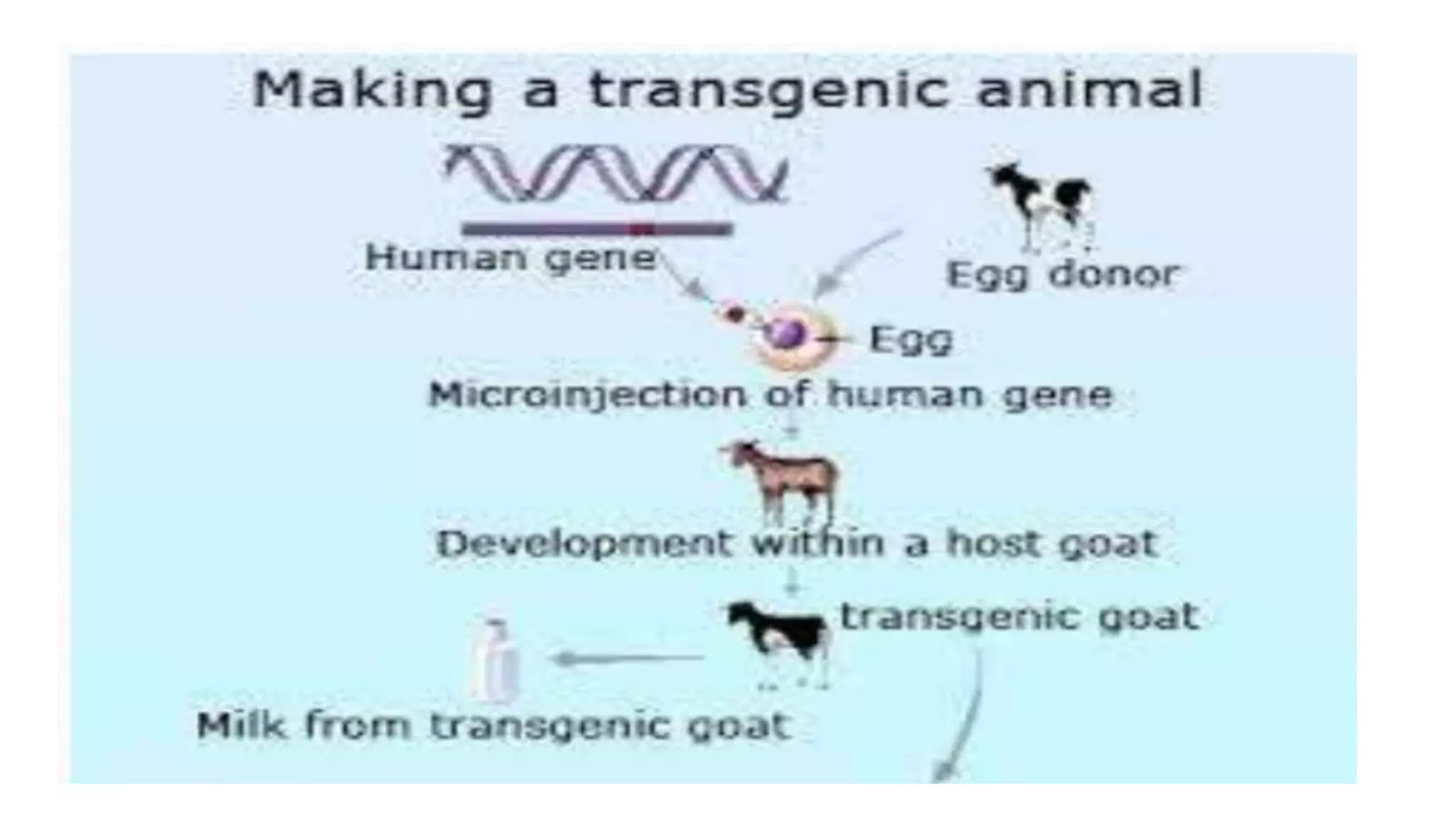 Making a transgenic animal

Human gene

Egg donor

Egg

Microinjection of human gene

Development within a host goat

transgenic goat

Milk from transgenic goat